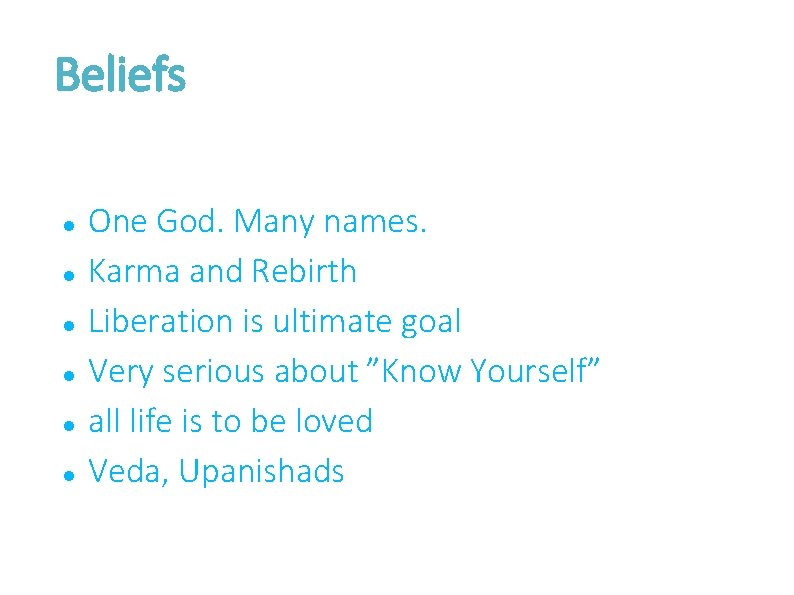 Beliefs

- One God. Many names.
- Karma and Rebirth
- Liberation is ultimate goal
- Very serious about ”Know Yourself”
- all life is to be loved
- Veda, Upanishads